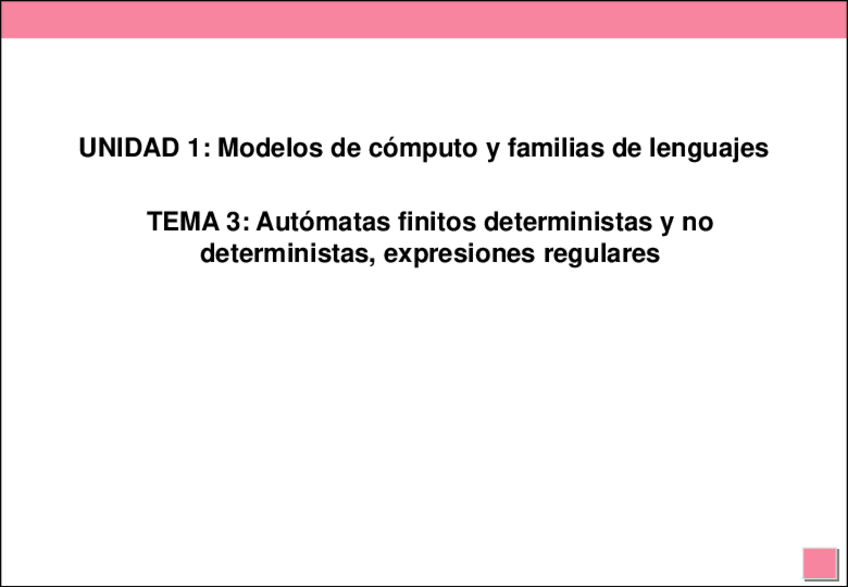 UNIDAD 1: Modelos de cómputo y familias de lenguajes

TEMA 3: Autómatas finitos deterministas y no deterministas, expresiones regulares